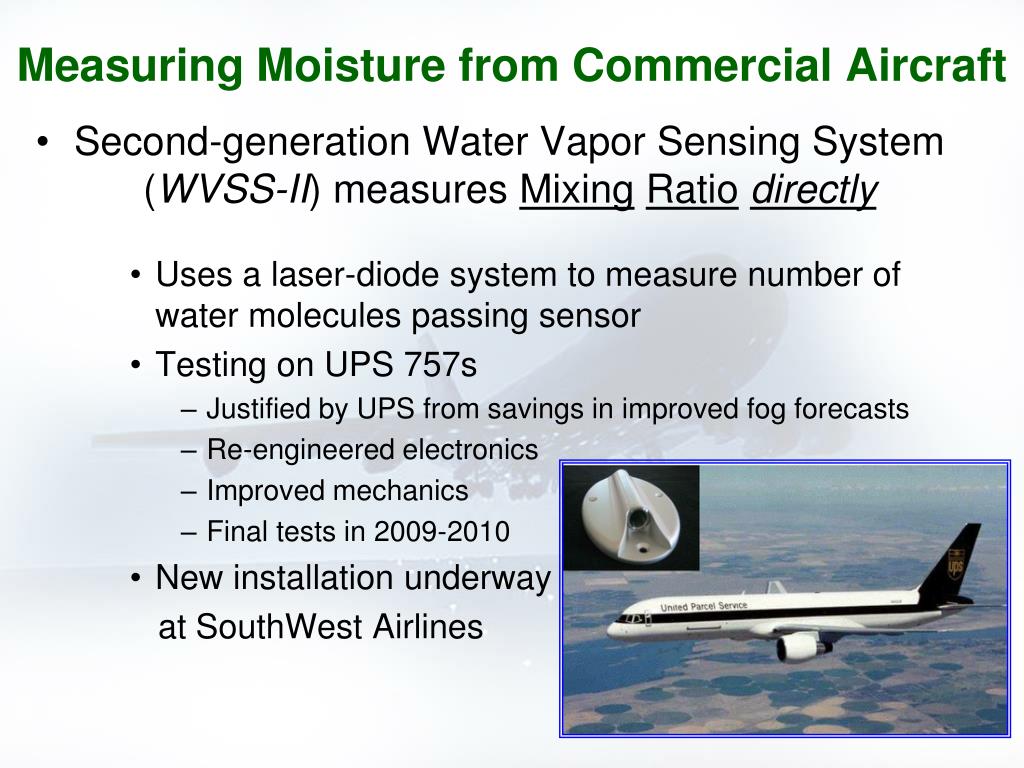 Measuring Moisture from Commercial Aircraft

• Second-generation Water Vapor Sensing System (WVSS-II) measures Mixing Ratio directly

• Uses a laser-diode system to measure number of water molecules passing sensor
• Testing on UPS 757s
– Justified by UPS from savings in improved fog forecasts
– Re-engineered electronics
– Improved mechanics
– Final tests in 2009-2010
• New installation underway at SouthWest Airlines

United Parcel Service
UPS